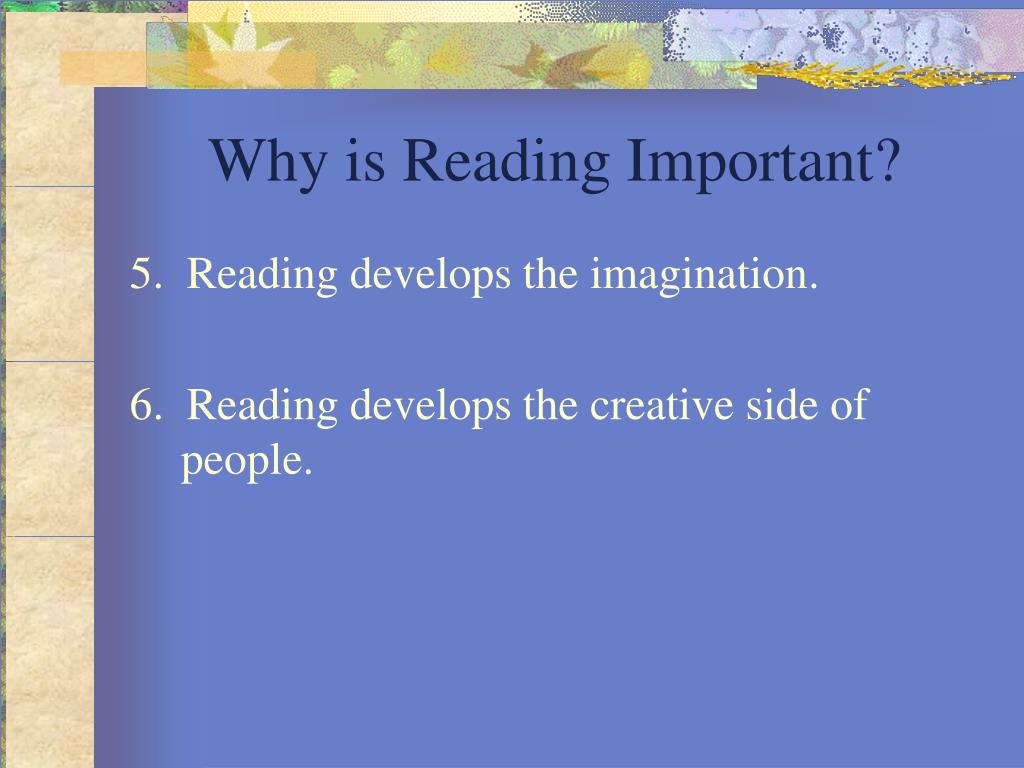 Why is Reading Important?

5. Reading develops the imagination.

6. Reading develops the creative side of people.